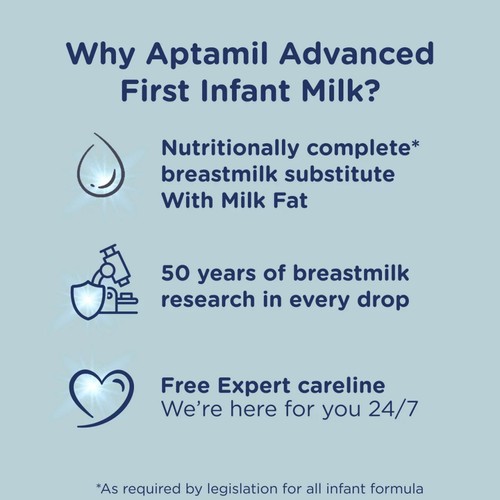 Why Aptamil Advanced First Infant Milk?

Nutritionally complete* breastmilk substitute With Milk Fat

50 years of breastmilk research in every drop

Free Expert careline
We're here for you 24/7

*As required by legislation for all infant formula